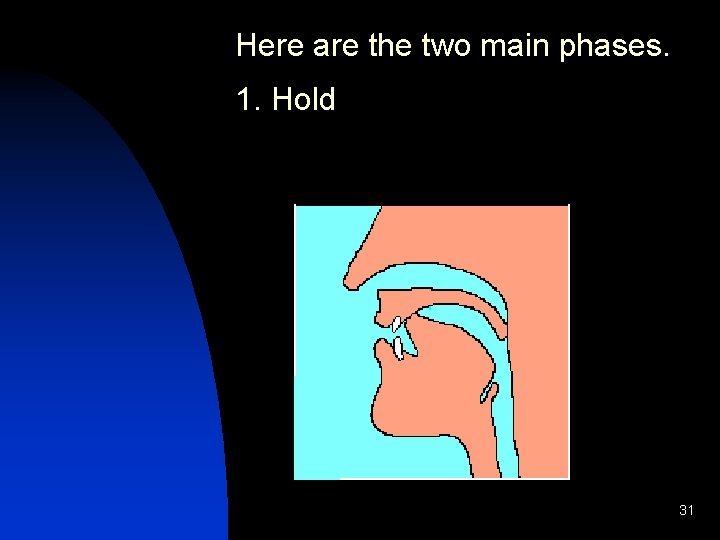 Here are the two main phases.

1. Hold

31